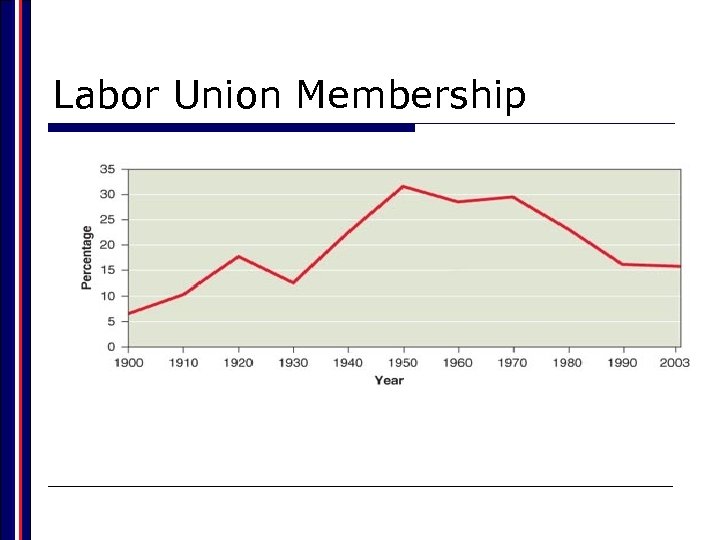 Labor Union Membership

35
30
25
20
15
10
5
0
Percentage
1900 1910 1920 1930 1940 1950 1960 1970 1980 1990 2003
Year